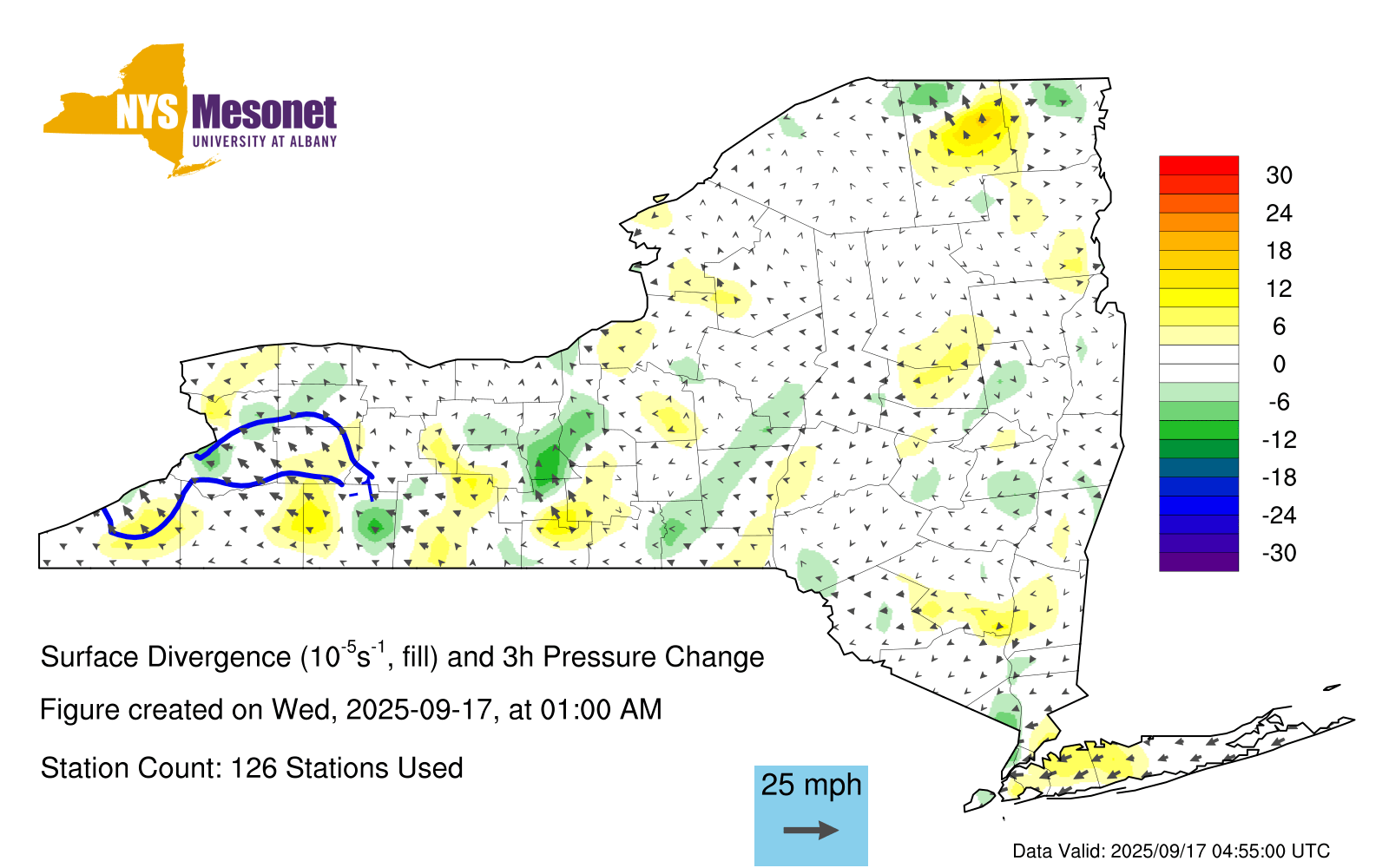 NYS Mesonet
UNIVERSITY AT ALBANY

30
24
18
12
6
0
-6
-12
-18
-24
-30

Surface Divergence ($10^{-5}s^{-1}$, fill) and 3h Pressure Change

Figure created on Wed, 2025-09-17, at 01:00 AM

Station Count: 126 Stations Used

25 mph

Data Valid: 2025/09/17 04:55:00 UTC